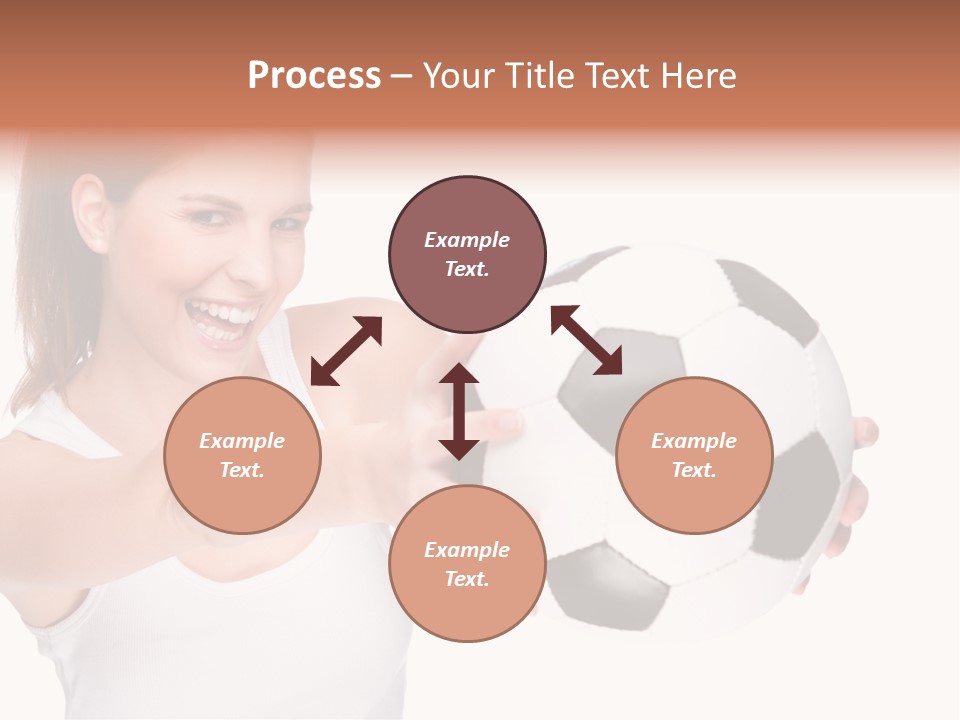 Process – Your Title Text Here

Example Text.

Example Text.

Example Text.

Example Text.